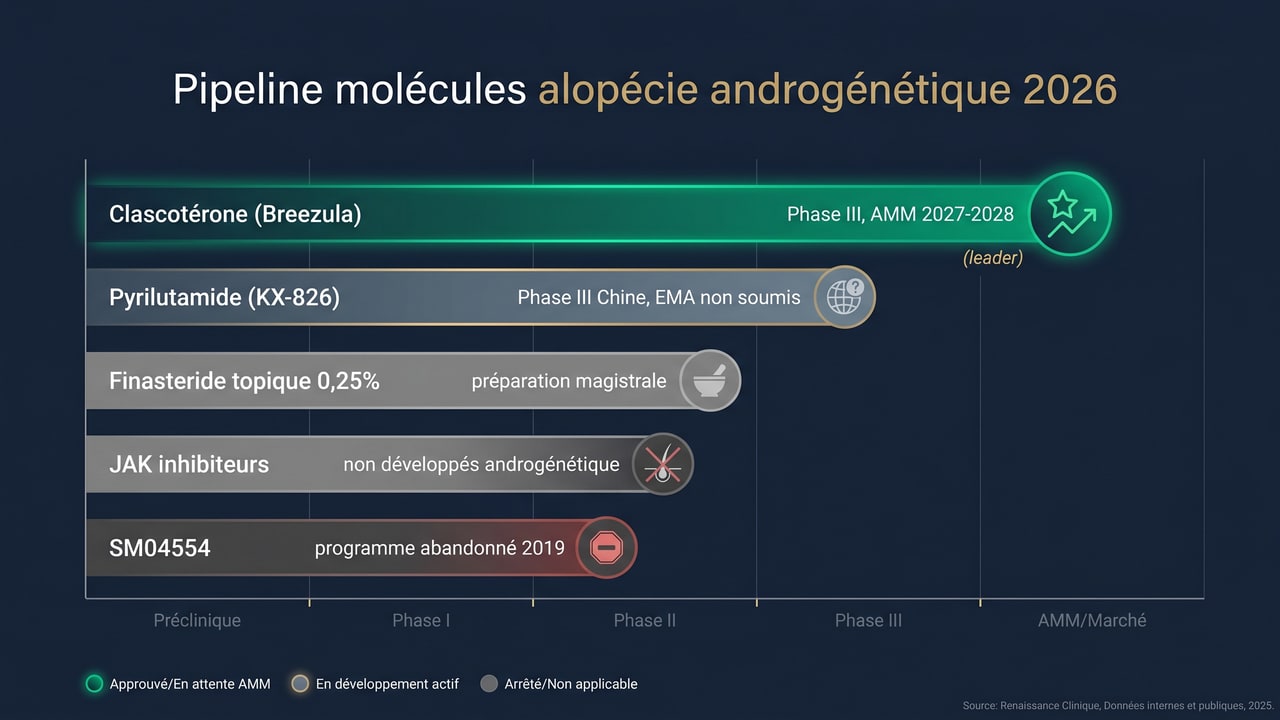 Pipeline molécules alopécie androgénétique 2026

Clascotérone (Breezula)
Phase III, AMM 2027-2028
(leader)

Pyrilutamide (KX-826)
Phase III Chine, EMA non soumis

Finasteride topique 0,25%
préparation magistrale

JAK inhibiteurs
non développés androgénétique

SM04554
programme abandonné 2019

Préclinique
Phase I
Phase II
Phase III
AMM/Marché

Approuvé/En attente AMM
En développement actif
Arrêté/Non applicable

Source: Renaissance Clinique, Données internes et publiques, 2025.